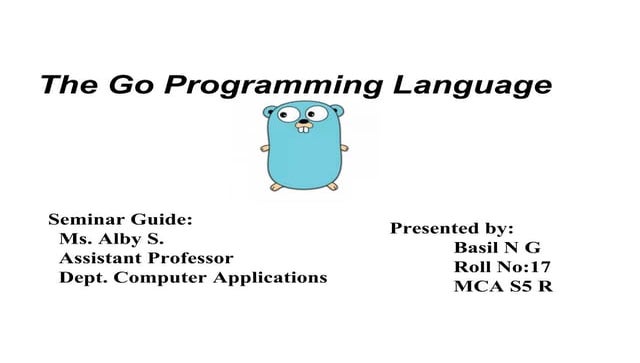 The Go Programming Language

Seminar Guide:
Ms. Alby S.
Assistant Professor
Dept. Computer Applications

Presented by:
Basil N G
Roll No:17
MCA S5 R